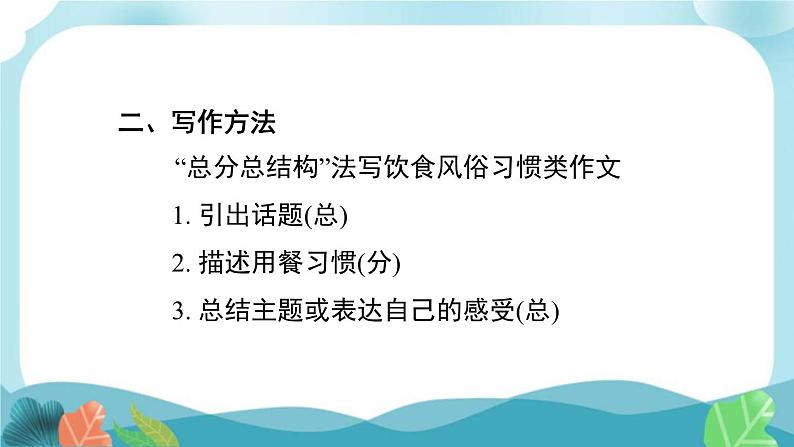 二、写作方法

“总分总结构”法写饮食风俗习惯类作文

1. 引出话题(总)

2. 描述用餐习惯(分)

3. 总结主题或表达自己的感受(总)